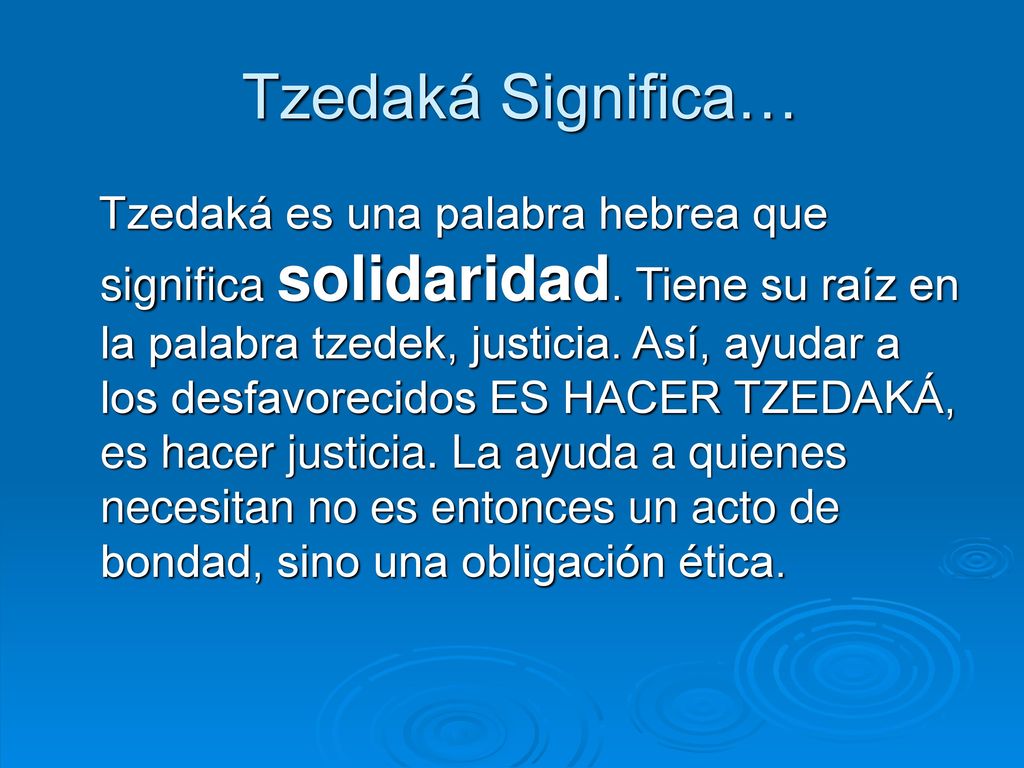 Tzedaká Significa…

Tzedaká es una palabra hebrea que significa solidaridad. Tiene su raíz en la palabra tzedek, justicia. Así, ayudar a los desfavorecidos ES HACER TZEDAKÁ, es hacer justicia. La ayuda a quienes necesitan no es entonces un acto de bondad, sino una obligación ética.